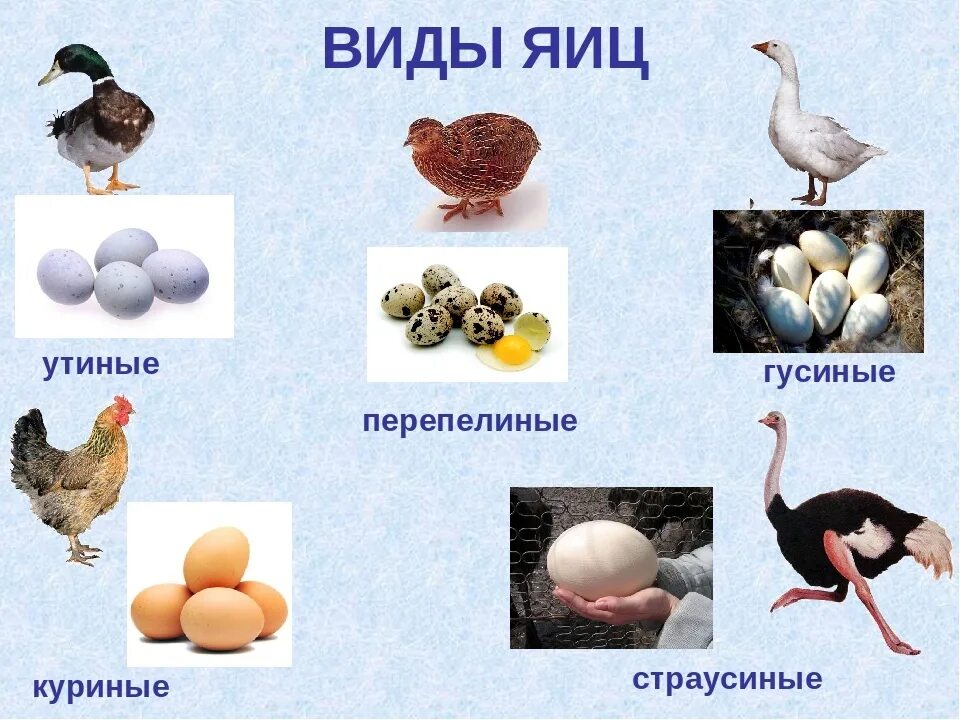 ВИДЫ ЯИЦ

утиные

перепелиные

гусиные

куриные

страусиные